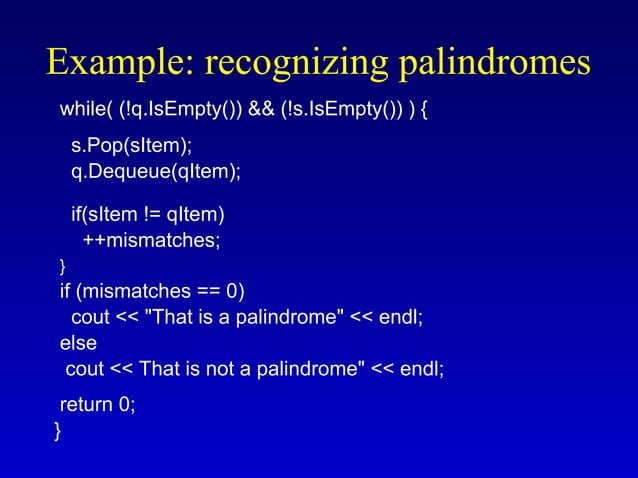 Example: recognizing palindromes

while( (!q.IsEmpty()) && (!s.IsEmpty()) ) {

s.Pop(sItem);
q.Dequeue(qItem);

if(sItem != qItem)
++mismatches;
}
if (mismatches == 0)
cout << "That is a palindrome" << endl;
else
cout << That is not a palindrome" << endl;

return 0;
}